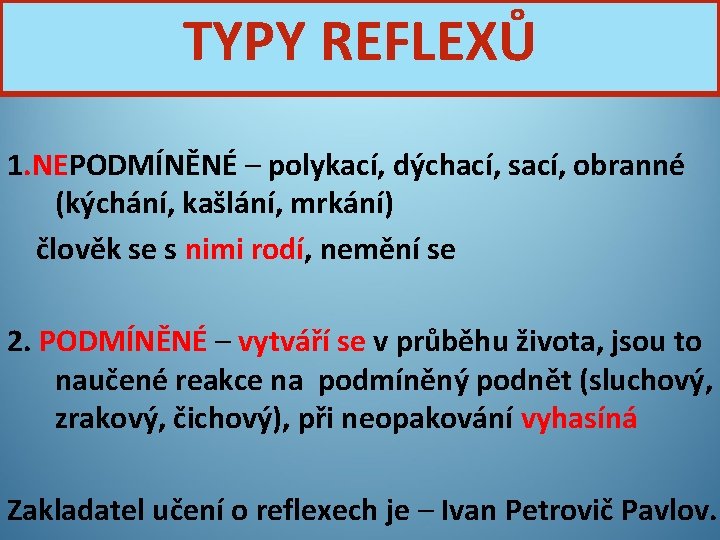 TYPY REFLEXŮ

1.NEPODMÍNĚNÉ – polykací, dýchací, sací, obranné (kýchání, kašlání, mrkání)

člověk se s nimi rodí, nemění se

2. PODMÍNĚNÉ – vytváří se v průběhu života, jsou to naučené reakce na podmíněný podnět (sluchový, zrakový, čichový), při neopakování vyhasíná

Zakladatel učení o reflexech je – Ivan Petrovič Pavlov.